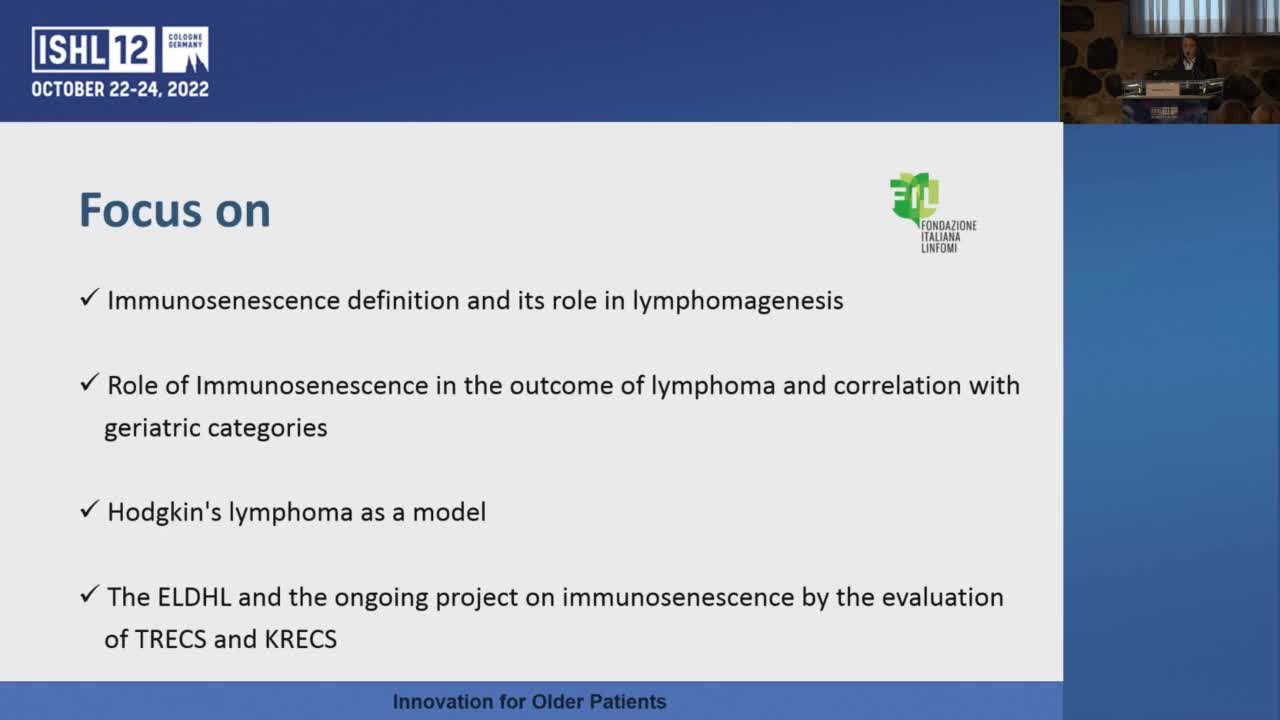 ISHL 12 COLOGNE GERMANY
OCTOBER 22-24, 2022

Focus on

FIL FONDAZIONE ITALIANA LINFOMI

✓ Immunosenescence definition and its role in lymphomagenesis

✓ Role of Immunosenescence in the outcome of lymphoma and correlation with geriatric categories

✓ Hodgkin's lymphoma as a model

✓ The ELDHL and the ongoing project on immunosenescence by the evaluation of TRECS and KRECS

Innovation for Older Patients